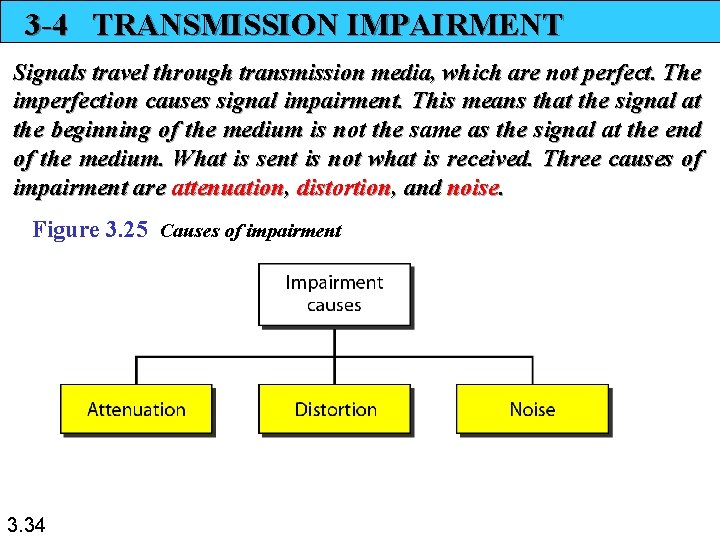 3-4 TRANSMISSION IMPAIRMENT

Signals travel through transmission media, which are not perfect. The imperfection causes signal impairment. This means that the signal at the beginning of the medium is not the same as the signal at the end of the medium. What is sent is not what is received. Three causes of impairment are attenuation, distortion, and noise.

Figure 3.25 Causes of impairment

Impairment causes

Attenuation

Distortion

Noise

3.34